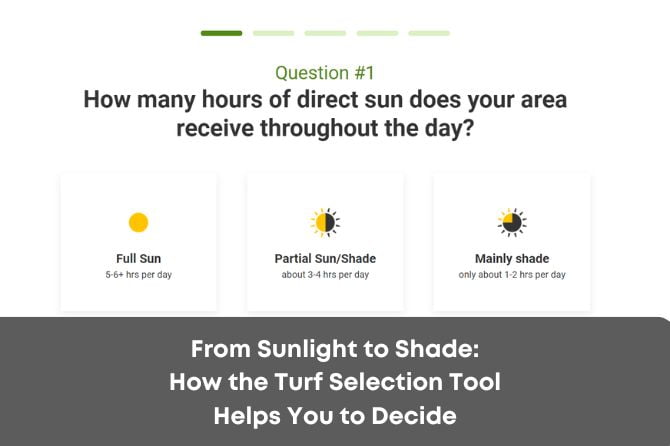 Question #1
How many hours of direct sun does your area receive throughout the day?

Full Sun
5-6+ hrs per day

Partial Sun/Shade
about 3-4 hrs per day

Mainly shade
only about 1-2 hrs per day

From Sunlight to Shade:
How the Turf Selection Tool
Helps You to Decide